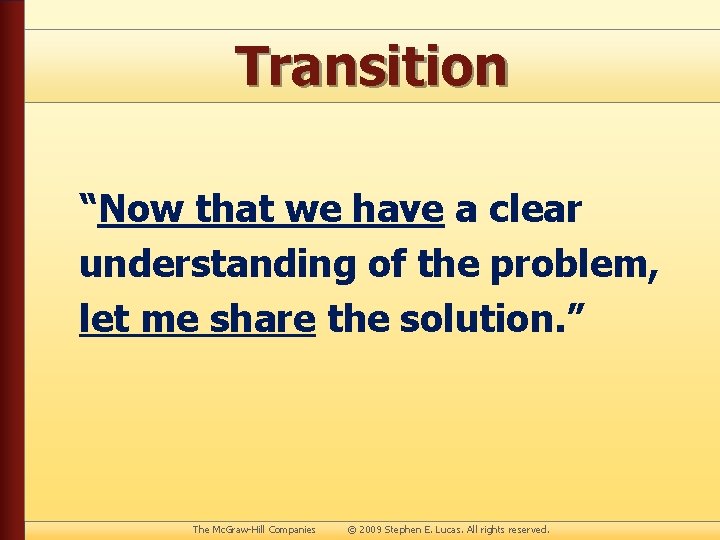 Transition

“Now that we have a clear understanding of the problem, let me share the solution.”

The McGraw-Hill Companies © 2009 Stephen E. Lucas. All rights reserved.